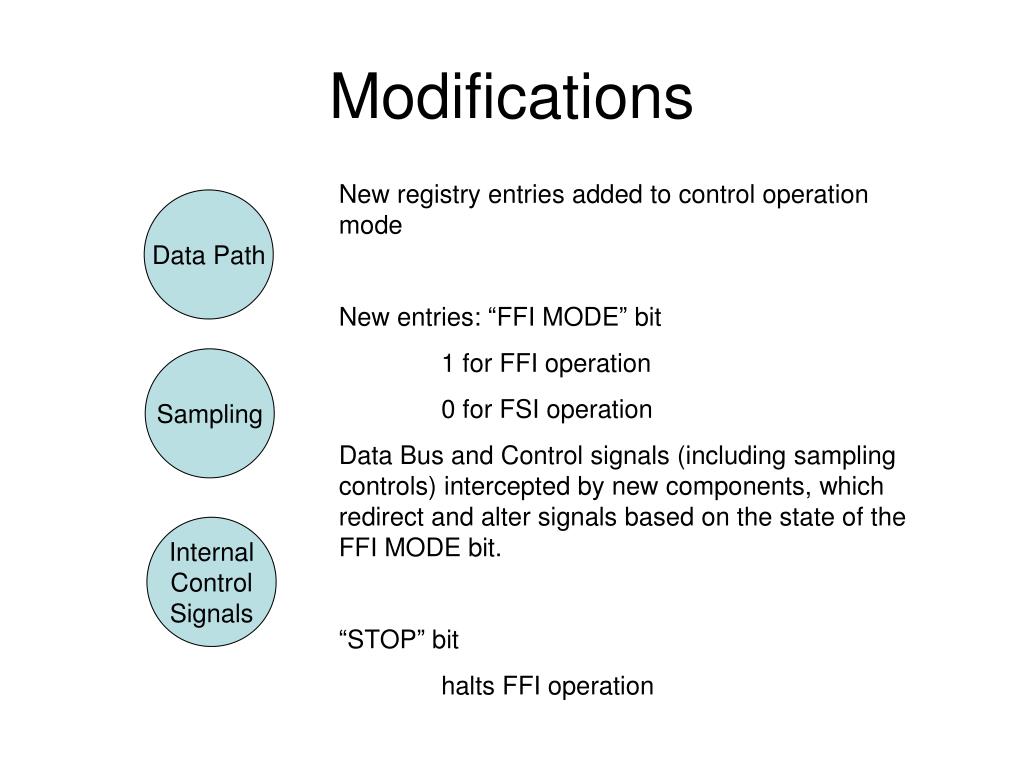 Modifications

Data Path

Sampling

Internal Control Signals

New registry entries added to control operation mode

New entries: “FFI MODE” bit

1 for FFI operation

0 for FSI operation

Data Bus and Control signals (including sampling controls) intercepted by new components, which redirect and alter signals based on the state of the FFI MODE bit.

“STOP” bit

halts FFI operation